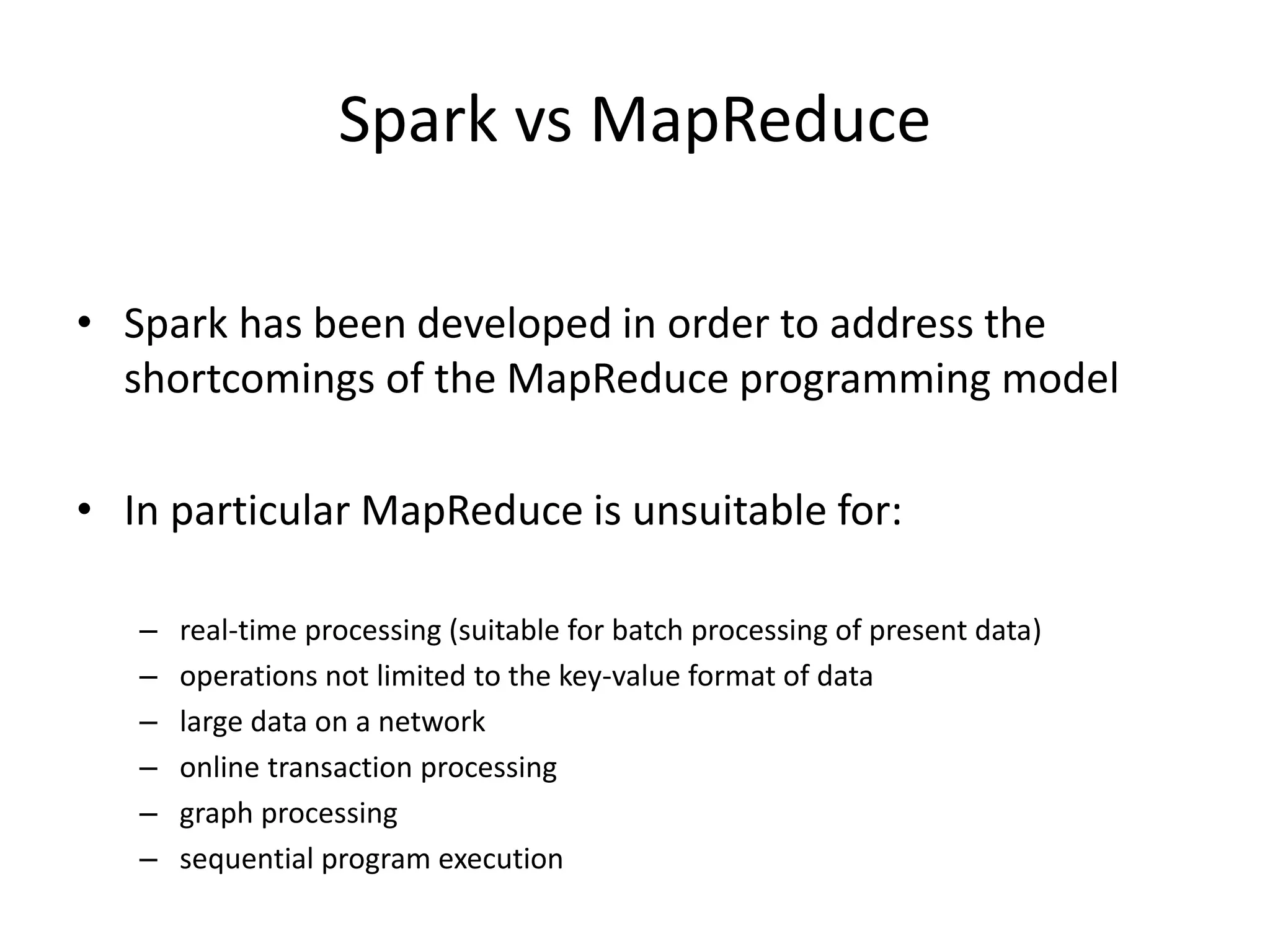 Spark vs MapReduce

• Spark has been developed in order to address the shortcomings of the MapReduce programming model

• In particular MapReduce is unsuitable for:

– real-time processing (suitable for batch processing of present data)
– operations not limited to the key-value format of data
– large data on a network
– online transaction processing
– graph processing
– sequential program execution